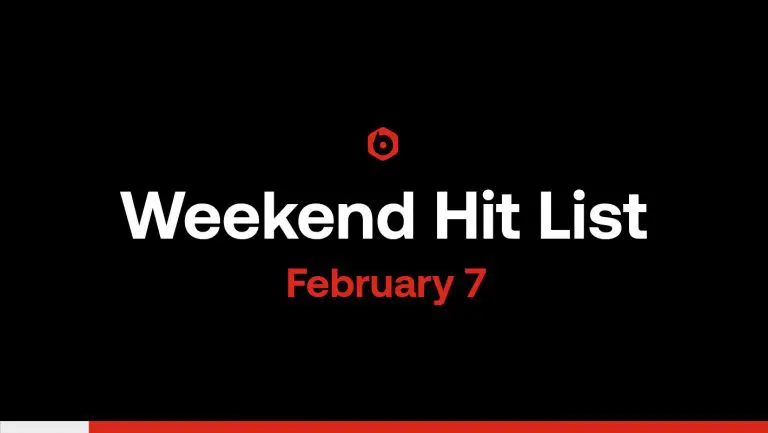 Weekend Hit List
February 7